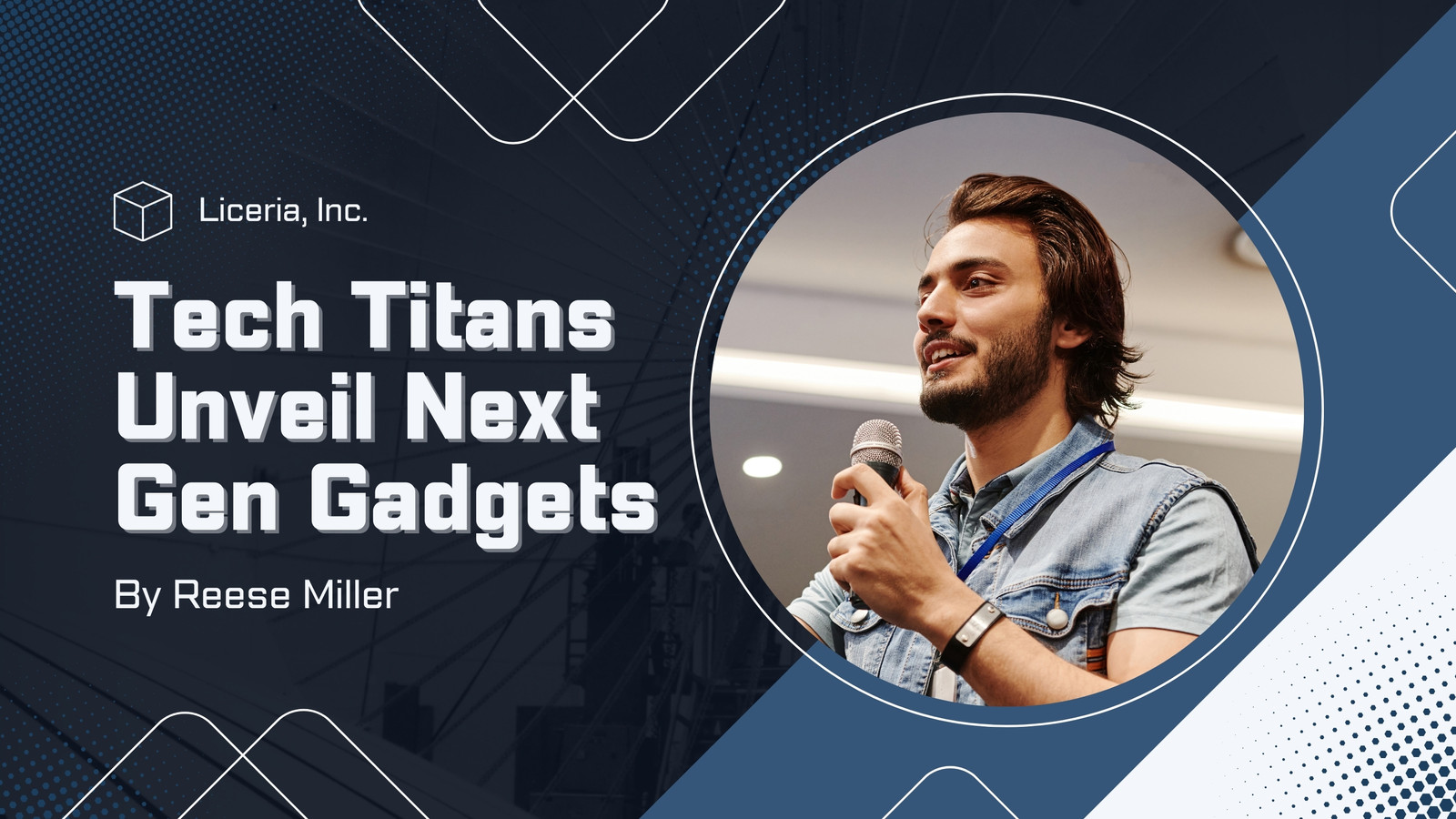 Liceria, Inc.

Tech Titans Unveil Next Gen Gadgets

By Reese Miller